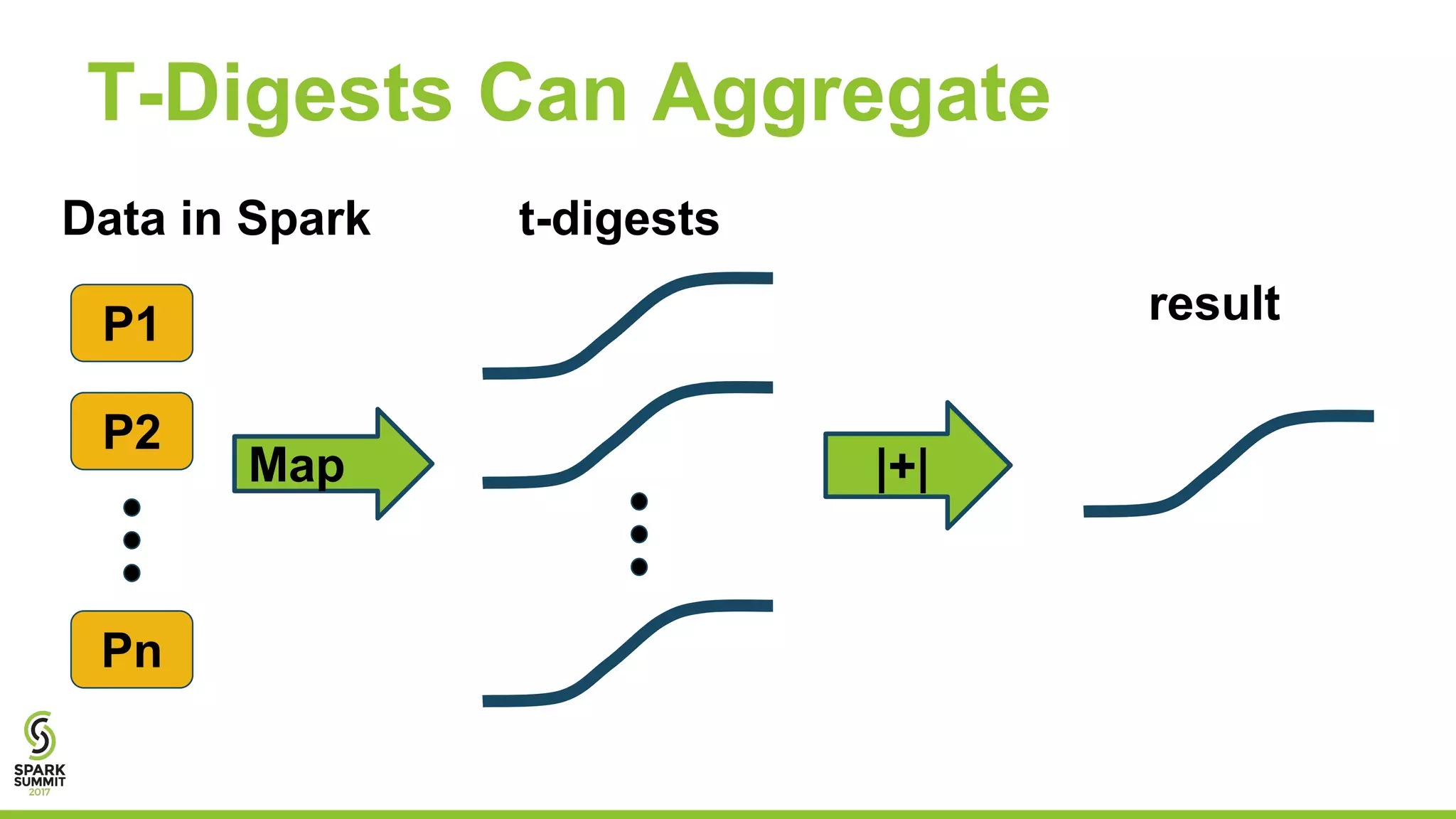 T-Digests Can Aggregate

Data in Spark

t-digests

result

P1

P2

Pn

Map

|+|

SPARK SUMMIT 2017